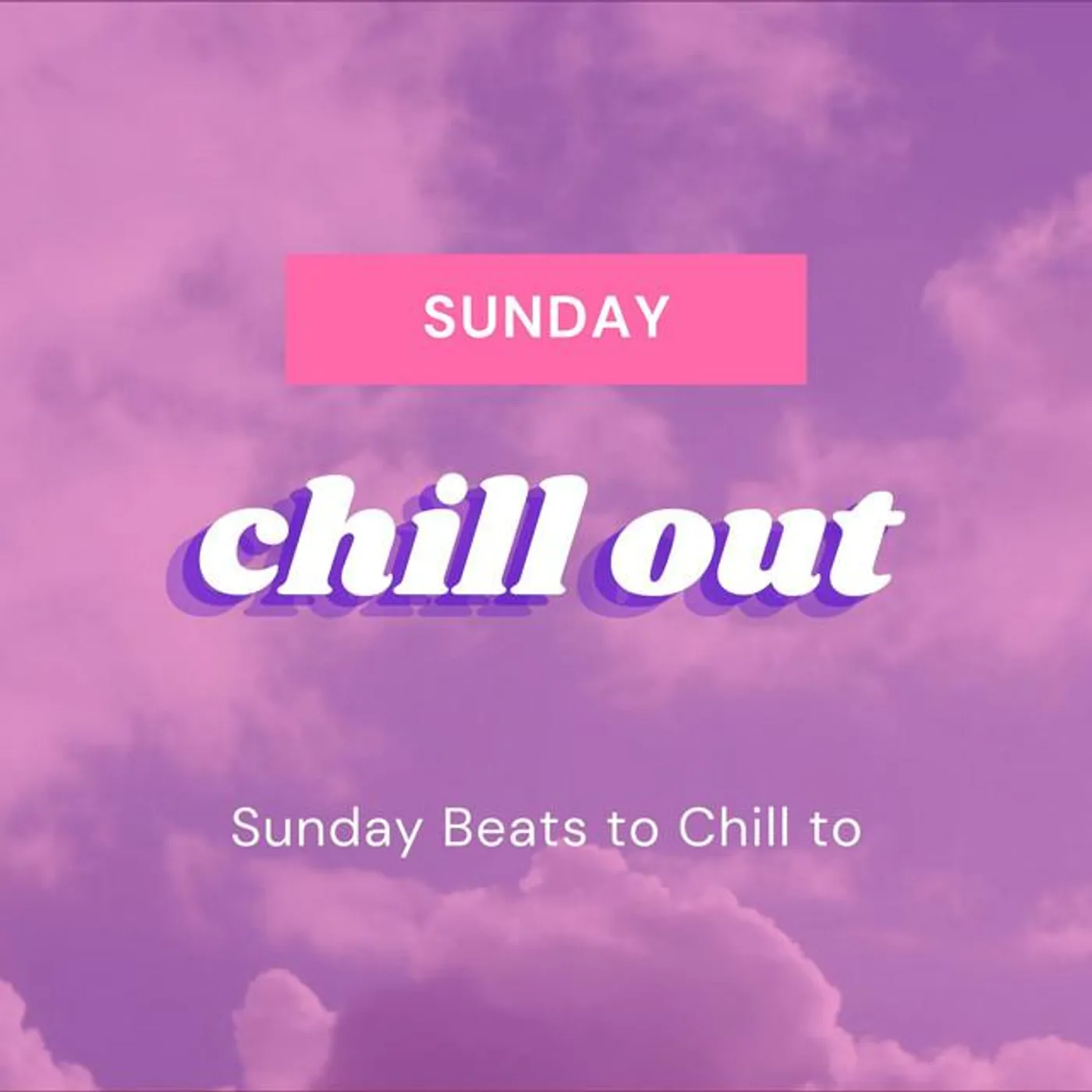 SUNDAY

chill out

Sunday Beats to Chill to